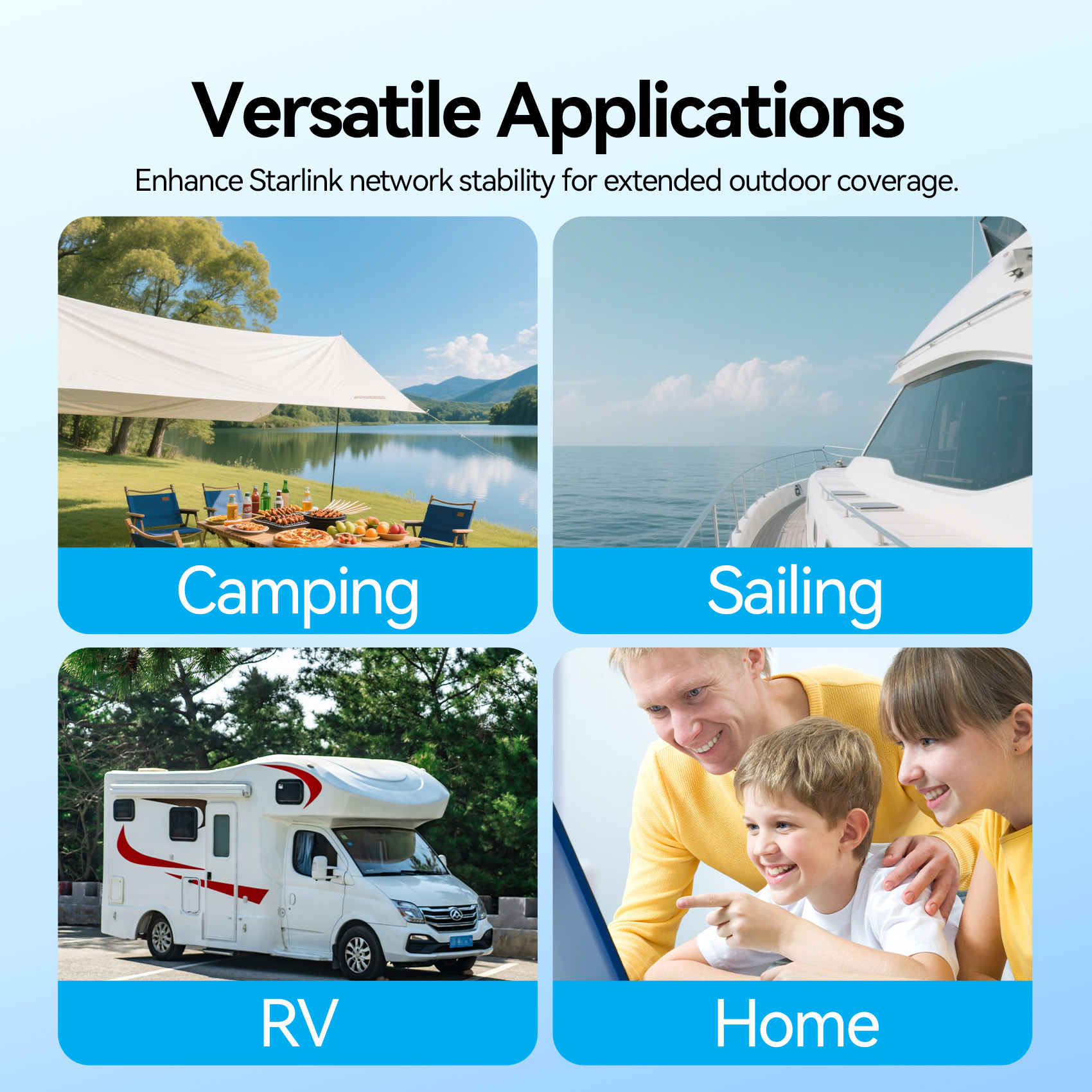 Versatile Applications

Enhance Starlink network stability for extended outdoor coverage.

Camping

Sailing

RV

Home